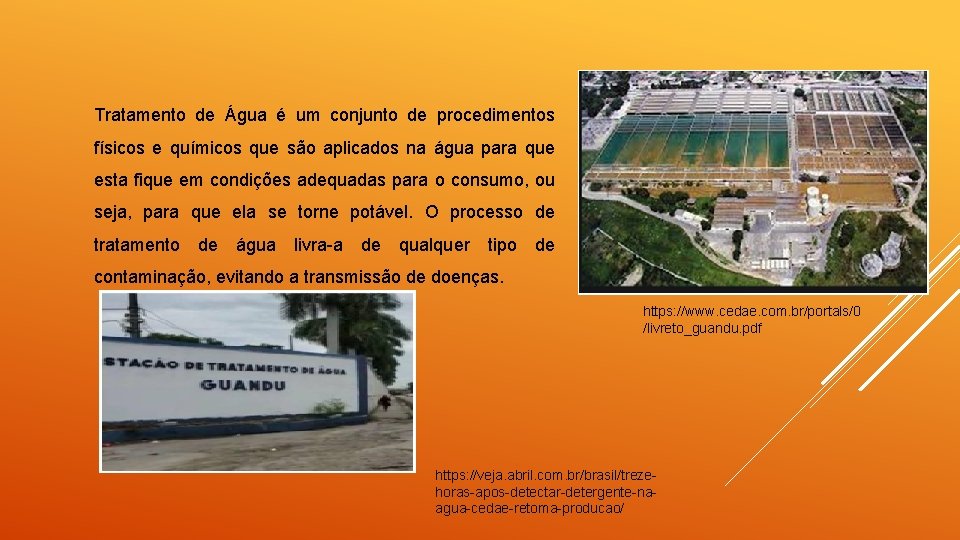 Tratamento de Água é um conjunto de procedimentos físicos e químicos que são aplicados na água para que esta fique em condições adequadas para o consumo, ou seja, para que ela se torne potável. O processo de tratamento de água livra-a de qualquer tipo de contaminação, evitando a transmissão de doenças.

https://www.cedae.com.br/portals/0/livreto_guandu.pdf

STAÇÃO DE TRATAMENTO DE ÁGUA
GUANDU

https://veja.abril.com.br/brasil/treze-horas-apos-detectar-detergente-na-agua-cedae-retoma-producao/